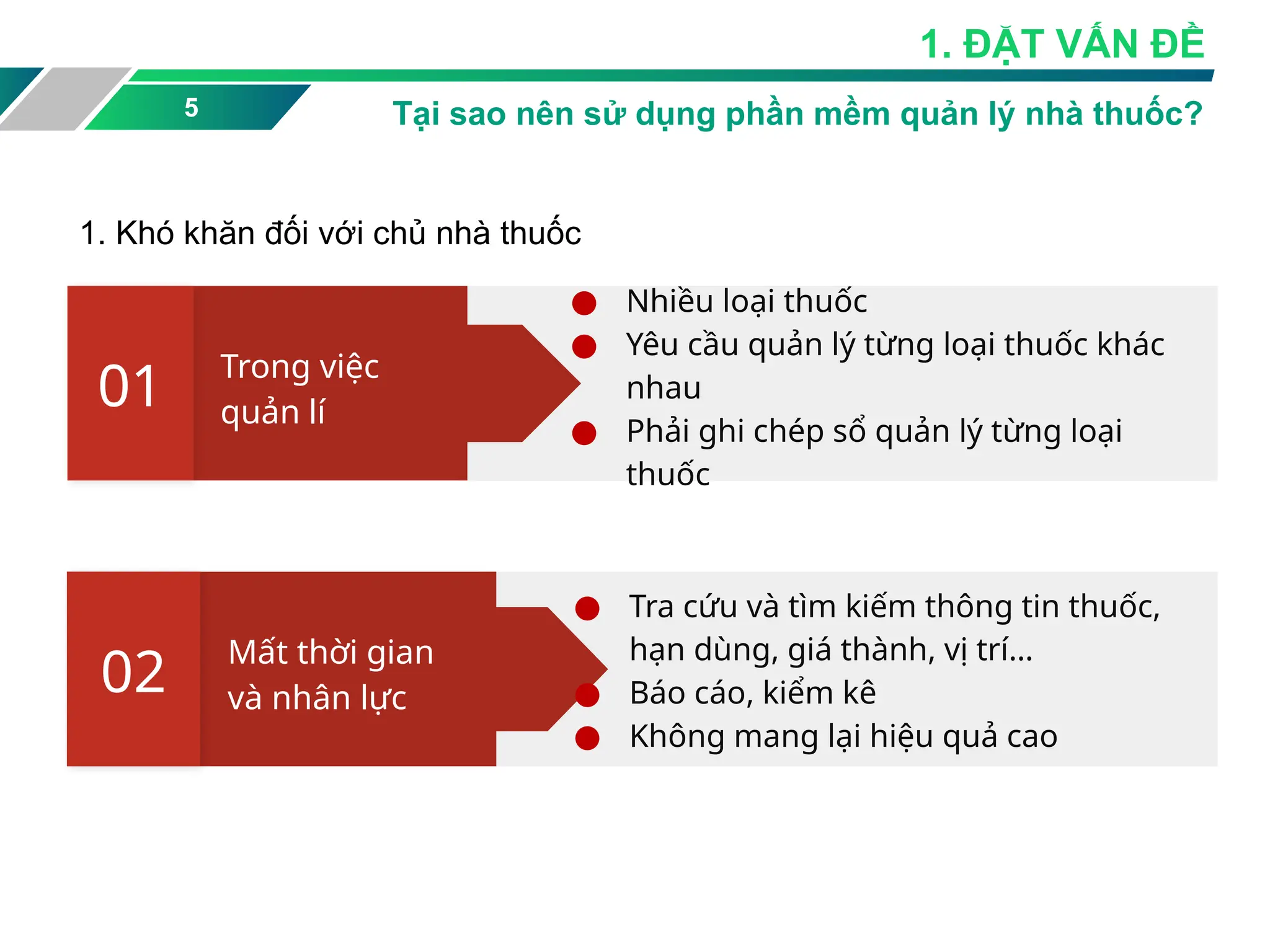 1. ĐẶT VẤN ĐỀ

5

Tại sao nên sử dụng phần mềm quản lý nhà thuốc?

1. Khó khăn đối với chủ nhà thuốc

01

Trong việc quản lí

- Nhiều loại thuốc
- Yêu cầu quản lý từng loại thuốc khác nhau
- Phải ghi chép sổ quản lý từng loại thuốc

02

Mất thời gian và nhân lực

- Tra cứu và tìm kiếm thông tin thuốc, hạn dùng, giá thành, vị trí…
- Báo cáo, kiểm kê
- Không mang lại hiệu quả cao